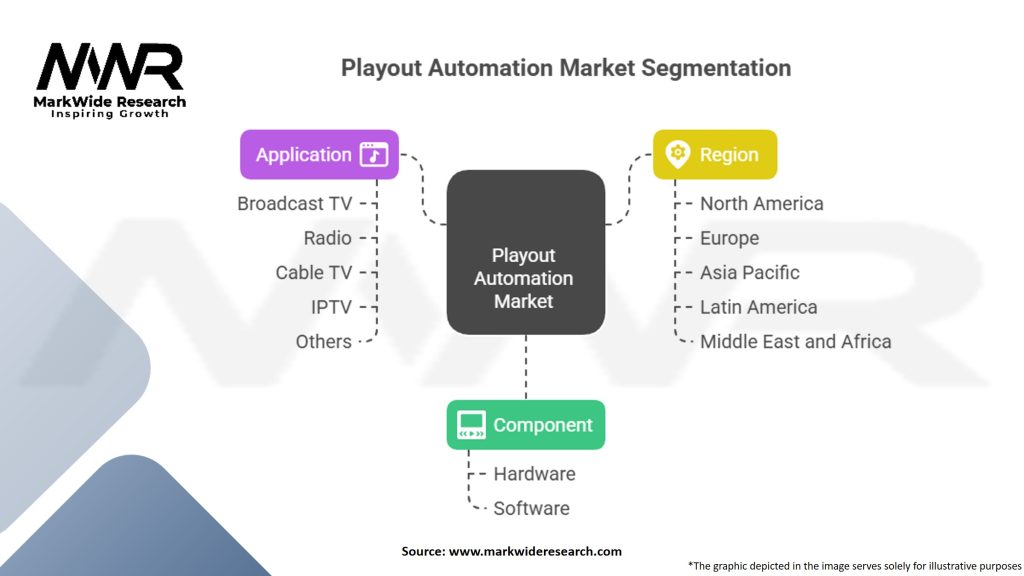 MWR
MarkWide Research
Inspiring Growth

Playout Automation Market Segmentation

Application
Broadcast TV
Radio
Cable TV
IPTV
Others

Playout Automation Market

Region
North America
Europe
Asia Pacific
Latin America
Middle East and Africa

Component
Hardware
Software

Source: www.markwideresearch.com

*The graphic depicted in the image serves solely for illustrative purposes